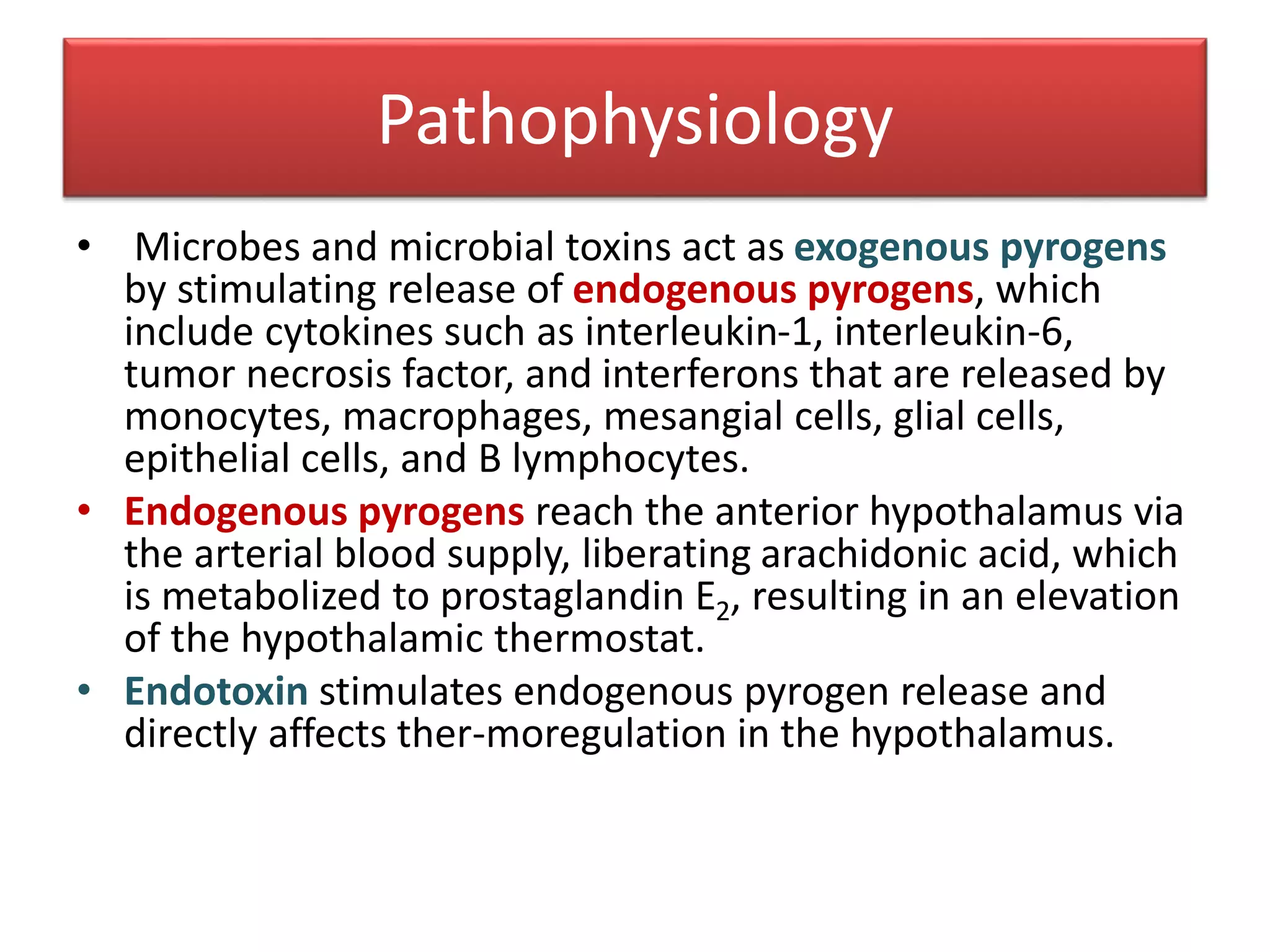 Pathophysiology

• Microbes and microbial toxins act as exogenous pyrogens by stimulating release of endogenous pyrogens, which include cytokines such as interleukin-1, interleukin-6, tumor necrosis factor, and interferons that are released by monocytes, macrophages, mesangial cells, glial cells, epithelial cells, and B lymphocytes.

• Endogenous pyrogens reach the anterior hypothalamus via the arterial blood supply, liberating arachidonic acid, which is metabolized to prostaglandin $E_2$, resulting in an elevation of the hypothalamic thermostat.

• Endotoxin stimulates endogenous pyrogen release and directly affects ther-moregulation in the hypothalamus.